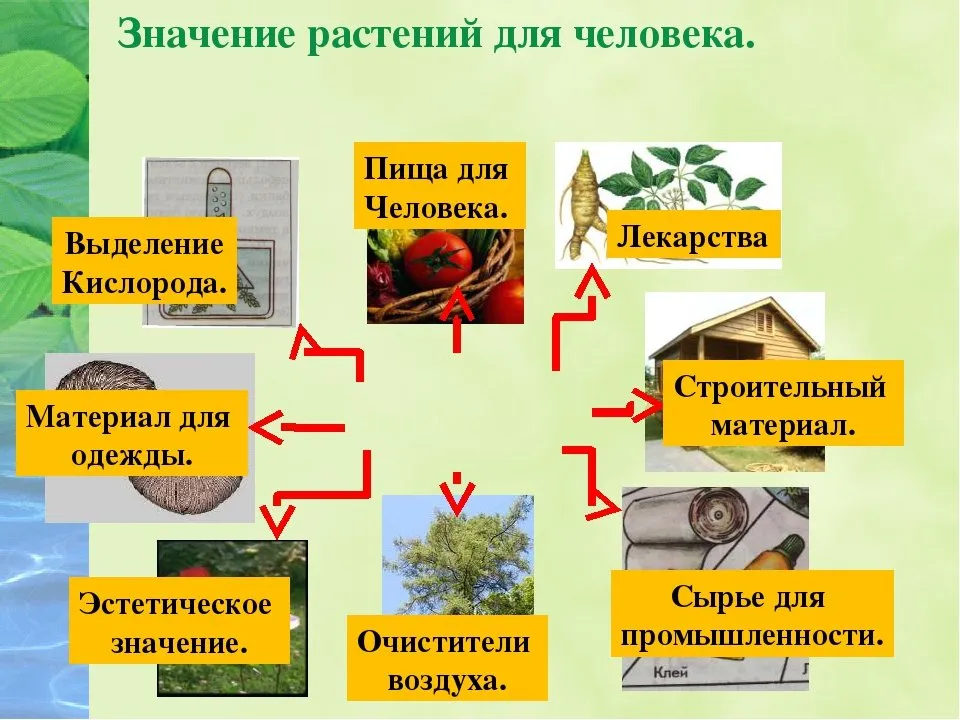 Значение растений для человека.

Выделение Кислорода.

Пища для Человека.

Лекарства

Материал для одежды.

Строительный материал.

Эстетическое значение.

Очистители воздуха.

Сырье для промышленности.

Клей